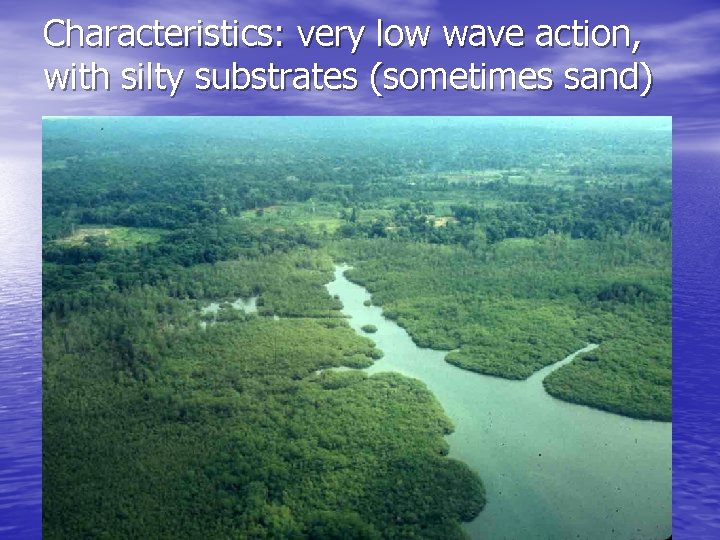 Characteristics: very low wave action, with silty substrates (sometimes sand)